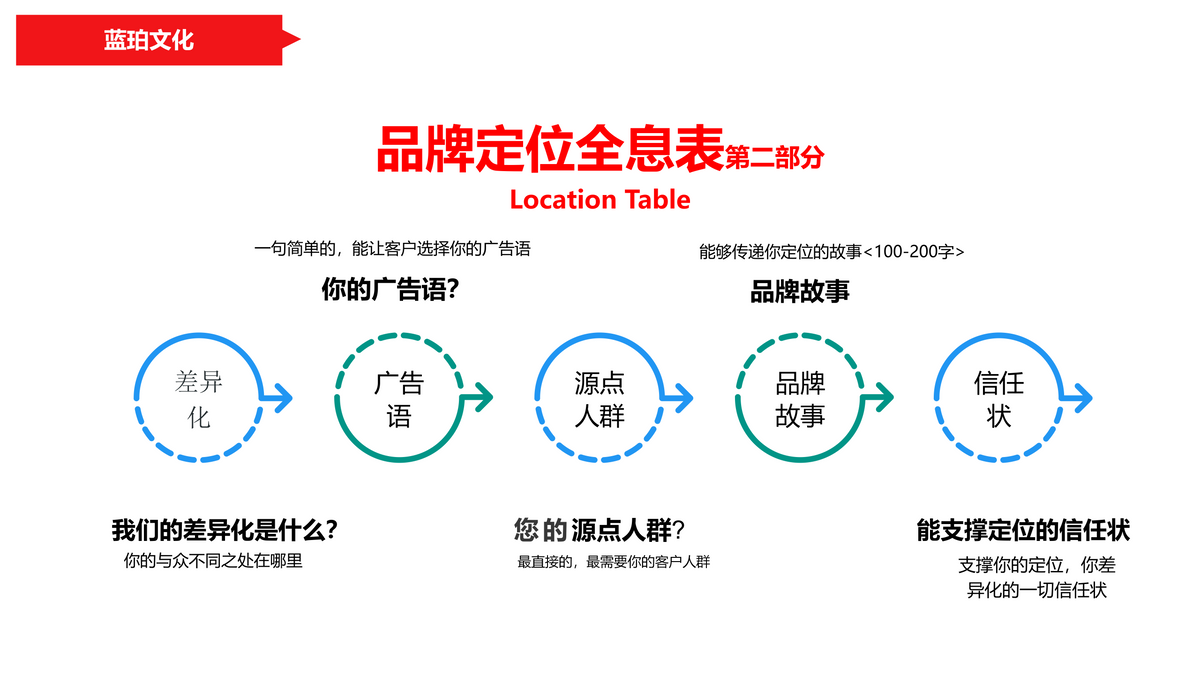 蓝珀文化

品牌定位全息表第二部分
Location Table

一句简单的，能让客户选择你的广告语
你的广告语?

能够传递你定位的故事<100-200字>
品牌故事

差异化

广告语

源点人群

品牌故事

信任状

我们的差异化是什么?
你的与众不同之处在哪里

您的源点人群?
最直接的，最需要你的客户人群

能支撑定位的信任状
支撑你的定位，你差异化的一切信任状